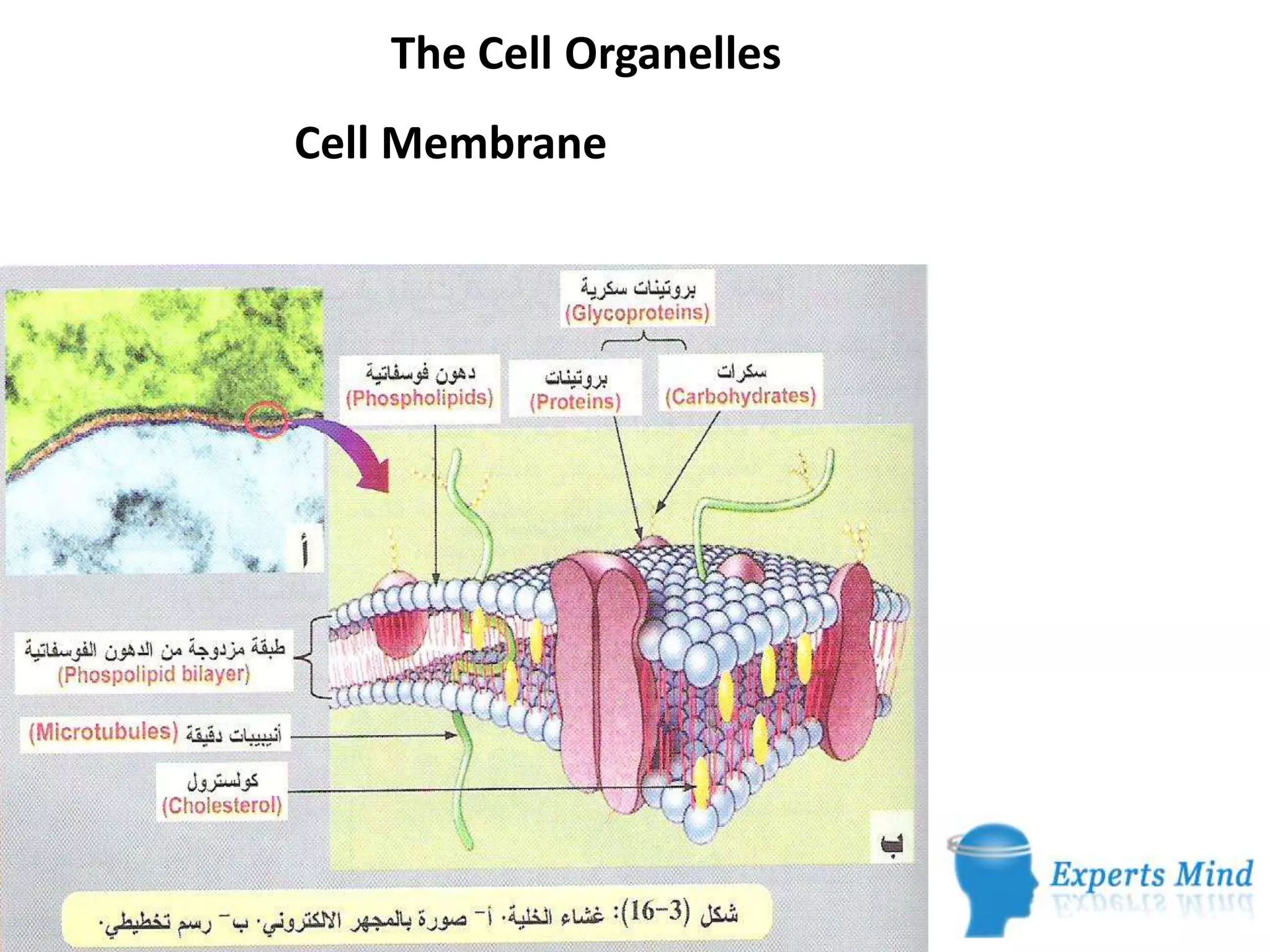 The Cell Organelles

Cell Membrane

بروتينات سكرية
(Glycoproteins)

دهون فوسفاتية
(Phospholipids)

بروتينات
(Proteins)

سكرات
(Carbohydrates)

أ

طبقة مزدوجة من الدهون الفوسفاتية
(Phospolipid bilayer)

(Microtubules) أنيبيبات دقيقة

كولسترول
(Cholesterol)

ب

شكل (3-16): غشاء الخلية. أ- صورة بالمجهر الالكتروني. ب- رسم تخطيطي.

Experts Mind